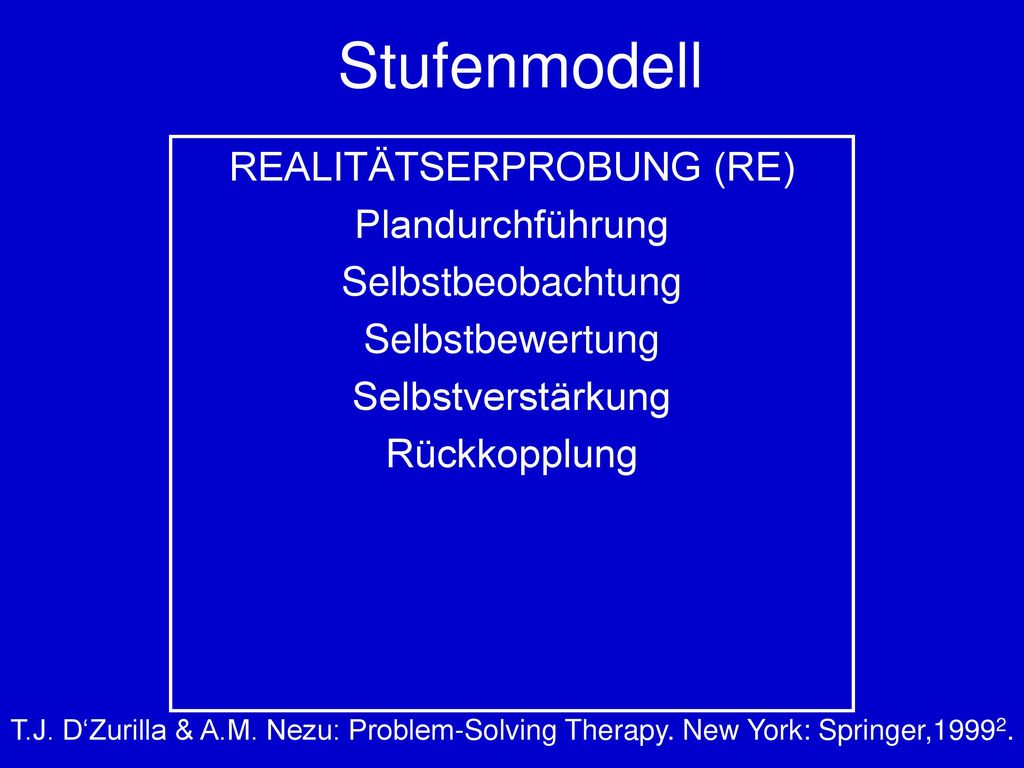 Stufenmodell

REALITÄTSERPROBUNG (RE)

Plandurchführung

Selbstbeobachtung

Selbstbewertung

Selbstverstärkung

Rückkopplung

T.J. D‘Zurilla & A.M. Nezu: Problem-Solving Therapy. New York: Springer,1999$^2$.